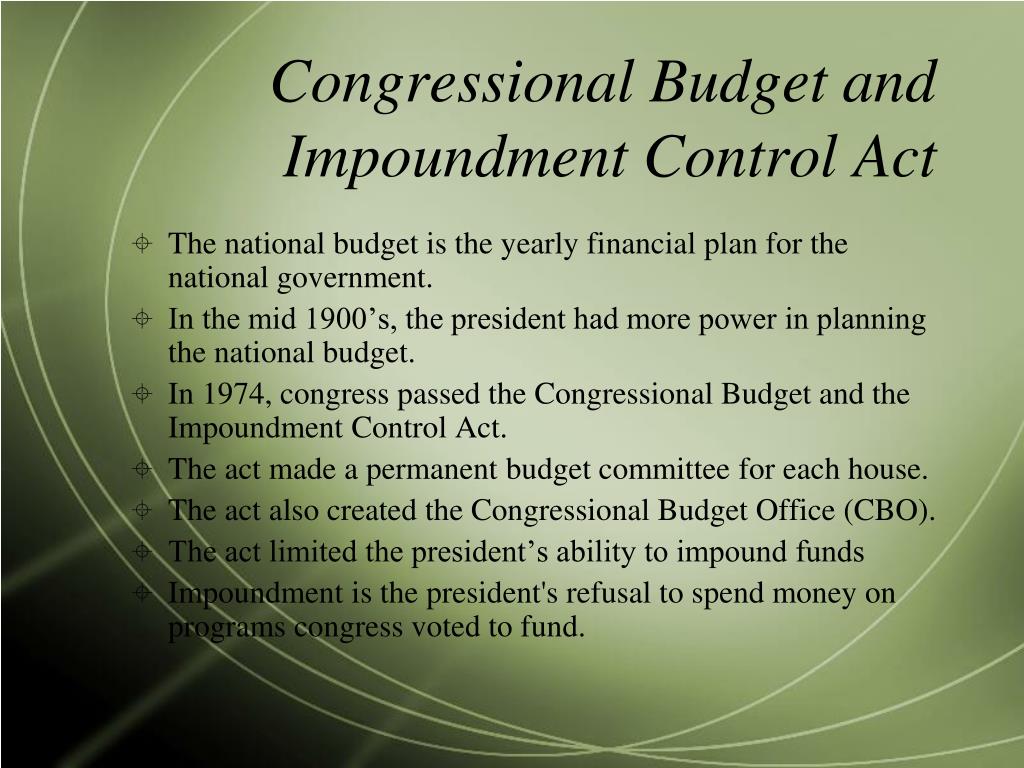 Congressional Budget and Impoundment Control Act

The national budget is the yearly financial plan for the national government.

In the mid 1900’s, the president had more power in planning the national budget.

In 1974, congress passed the Congressional Budget and the Impoundment Control Act.

The act made a permanent budget committee for each house.

The act also created the Congressional Budget Office (CBO).

The act limited the president’s ability to impound funds

Impoundment is the president's refusal to spend money on programs congress voted to fund.